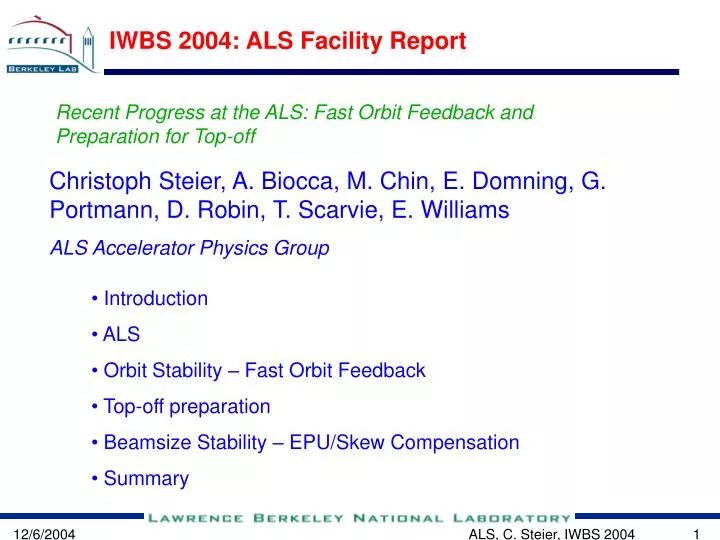 BERKELEY LAB

IWBS 2004: ALS Facility Report

Recent Progress at the ALS: Fast Orbit Feedback and Preparation for Top-off

Christoph Steier, A. Biocca, M. Chin, E. Domning, G. Portmann, D. Robin, T. Scarvie, E. Williams

ALS Accelerator Physics Group

• Introduction

• ALS

• Orbit Stability – Fast Orbit Feedback

• Top-off preparation

• Beamsize Stability – EPU/Skew Compensation

• Summary

LAWRENCE BERKELEY NATIONAL LABORATORY

12/6/2004

ALS, C. Steier, IWBS 2004

1